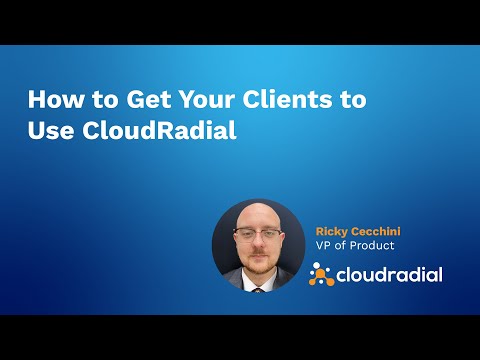 How to Get Your Clients to Use CloudRadial

Ricky Cecchini
VP of Product

cloudradial